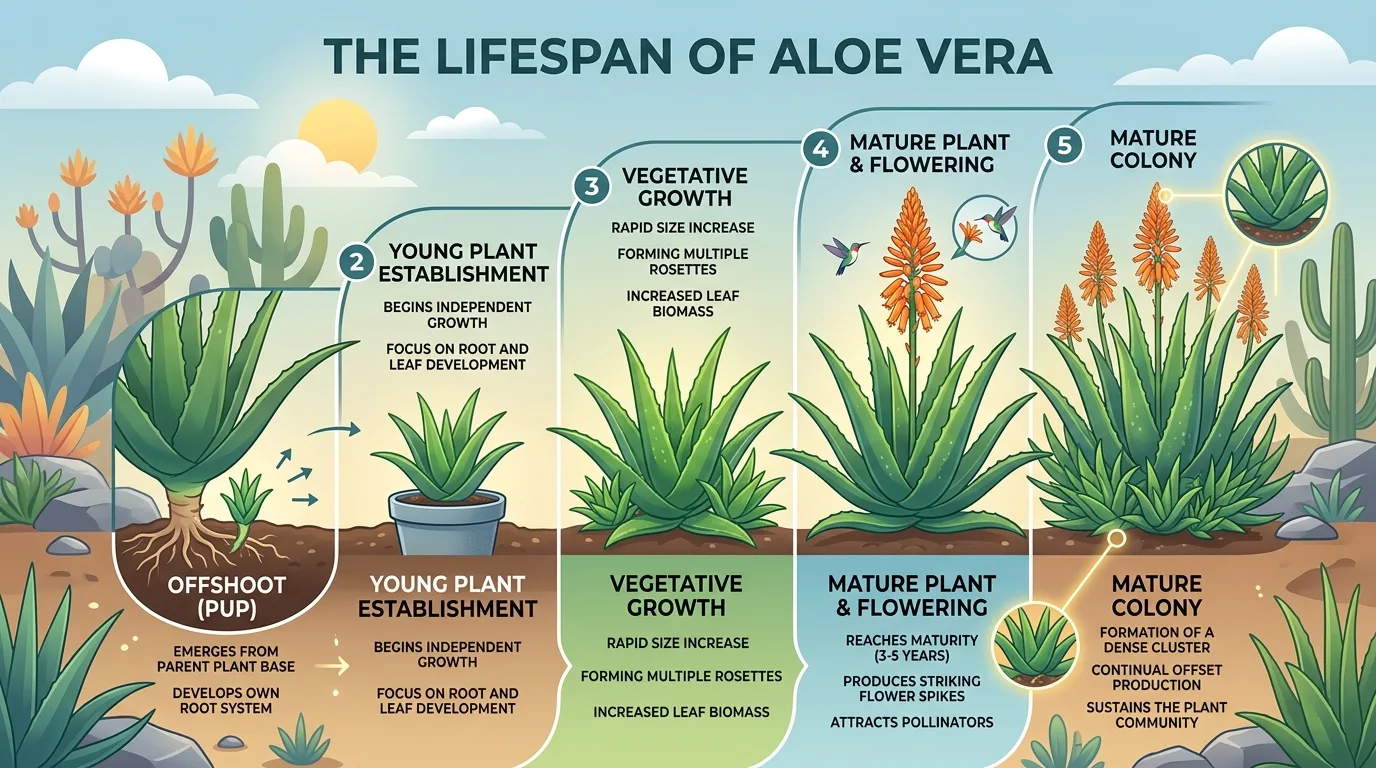 THE LIFESPAN OF ALOE VERA

2 YOUNG PLANT ESTABLISHMENT

BEGINS INDEPENDENT GROWTH

FOCUS ON ROOT AND LEAF DEVELOPMENT

3 VEGETATIVE GROWTH

RAPID SIZE INCREASE

FORMING MULTIPLE ROSETTES

INCREASED LEAF BIOMASS

4 MATURE PLANT & FLOWERING

5 MATURE COLONY

OFFSHOOT (PUP)

EMERGES FROM PARENT PLANT BASE

DEVELOPS OWN ROOT SYSTEM

YOUNG PLANT ESTABLISHMENT

BEGINS INDEPENDENT GROWTH

FOCUS ON ROOT AND LEAF DEVELOPMENT

VEGETATIVE GROWTH

RAPID SIZE INCREASE

FORMING MULTIPLE ROSETTES

INCREASED LEAF BIOMASS

MATURE PLANT & FLOWERING

REACHES MATURITY (3-5 YEARS)

PRODUCES STRIKING FLOWER SPIKES

ATTRACTS POLLINATORS

MATURE COLONY

FORMATION OF A DENSE CLUSTER

CONTINUAL OFFSET PRODUCTION

SUSTAINS THE PLANT COMMUNITY